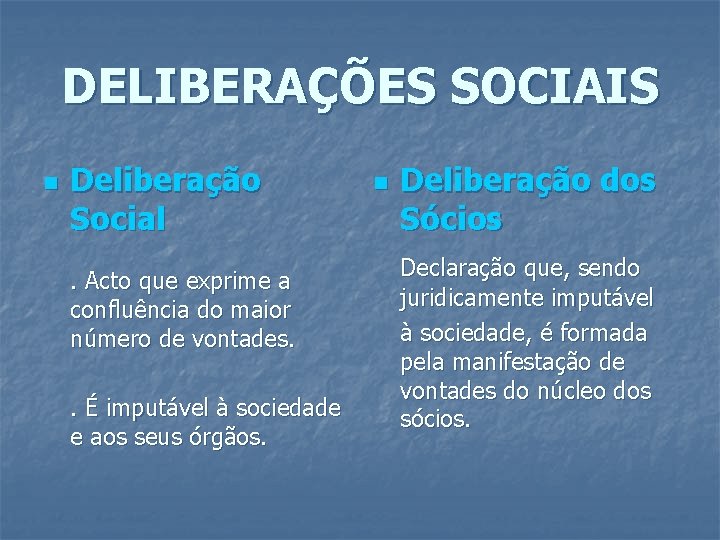 DELIBERAÇÕES SOCIAIS

Deliberação Social

. Acto que exprime a confluência do maior número de vontades.

. É imputável à sociedade e aos seus órgãos.

Deliberação dos Sócios

Declaração que, sendo juridicamente imputável à sociedade, é formada pela manifestação de vontades do núcleo dos sócios.